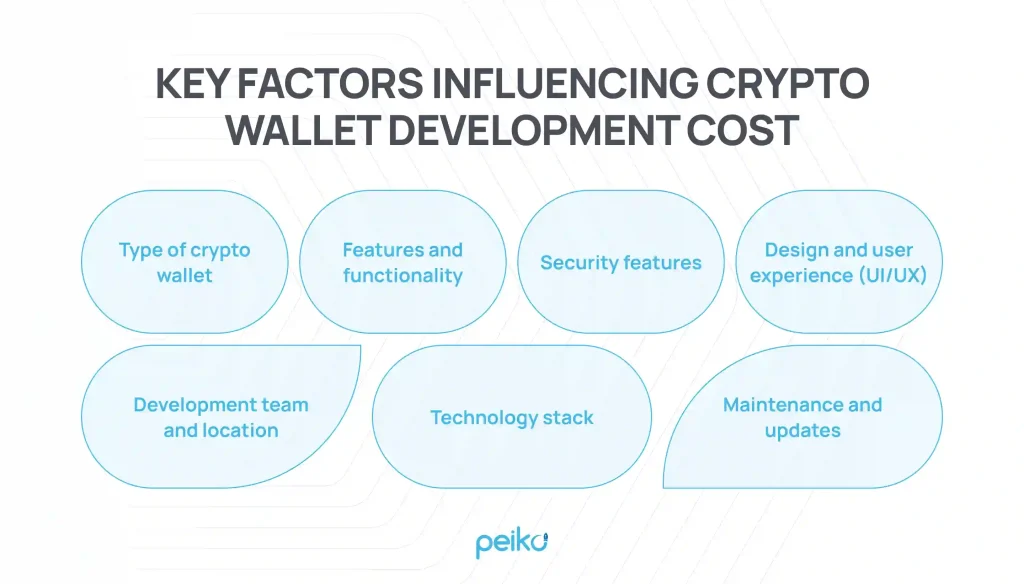 KEY FACTORS INFLUENCING CRYPTO WALLET DEVELOPMENT COST

Type of crypto wallet

Features and functionality

Security features

Design and user experience (UI/UX)

Development team and location

Technology stack

Maintenance and updates

peiko